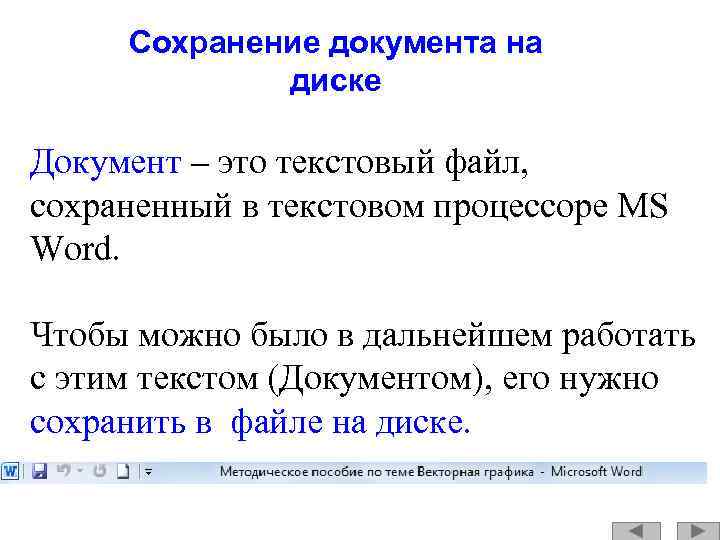 Сохранение документа на диске

Документ – это текстовый файл, сохраненный в текстовом процессоре MS Word.

Чтобы можно было в дальнейшем работать с этим текстом (Документом), его нужно сохранить в файле на диске.

Методическое пособие по теме Векторная графика - Microsoft Word